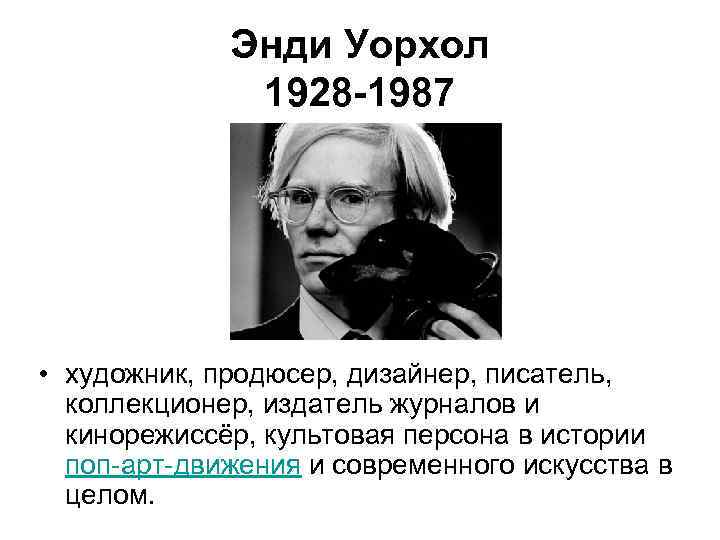 Энди Уорхол
1928-1987

• художник, продюсер, дизайнер, писатель, коллекционер, издатель журналов и кинорежиссёр, культовая персона в истории поп-арт-движения и современного искусства в целом.